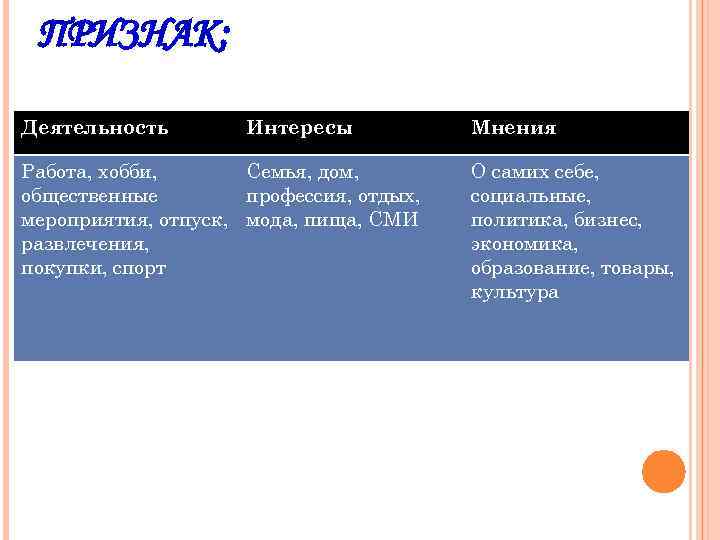 ПРИЗНАК:

| Деятельность | Интересы | Мнения |
|---|---|---|
| Работа, хобби, общественные мероприятия, отпуск, развлечения, покупки, спорт | Семья, дом, профессия, отдых, мода, пища, СМИ | О самих себе, социальные, политика, бизнес, экономика, образование, товары, культура |